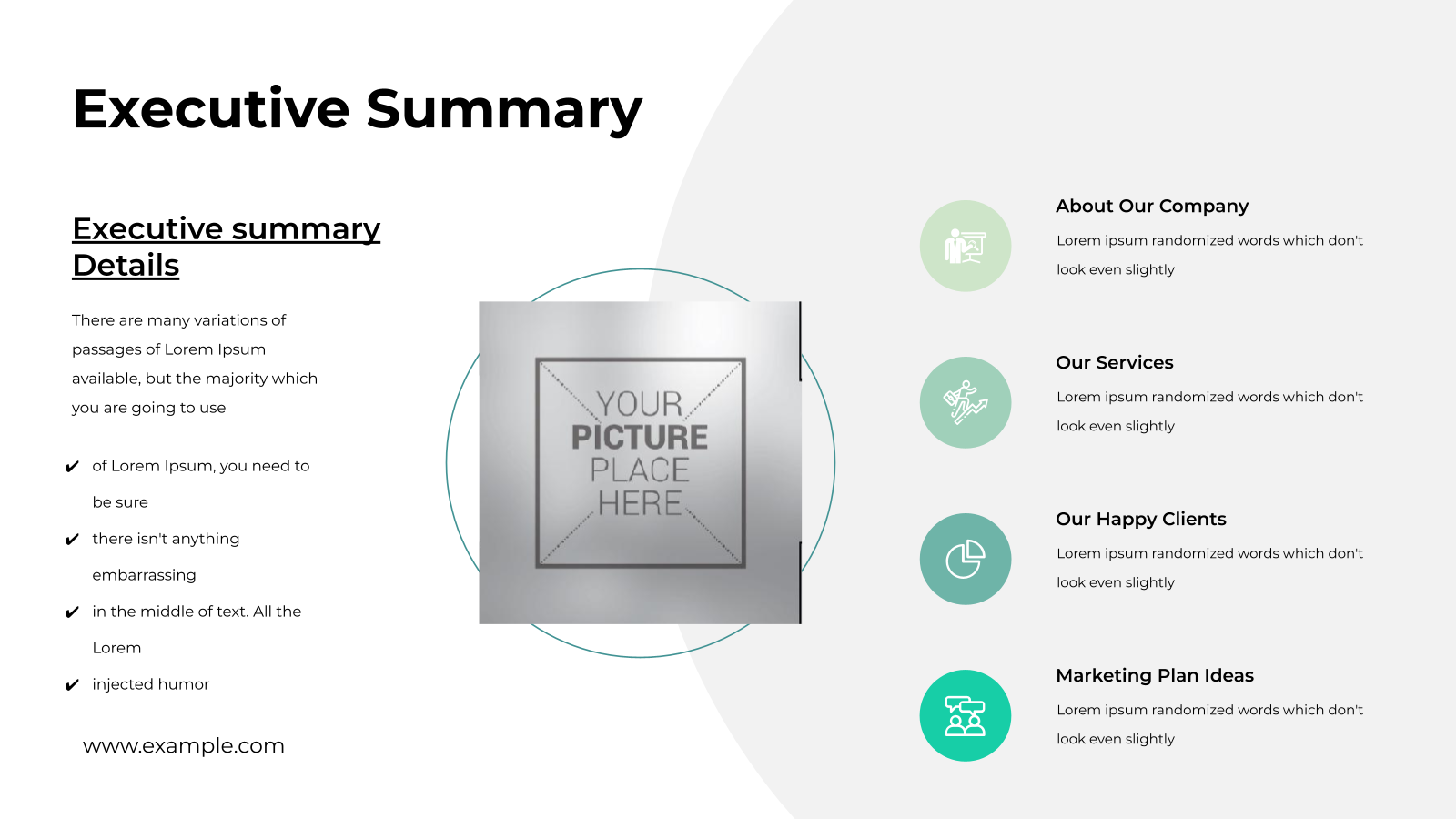 Executive Summary

Executive summary Details

There are many variations of passages of Lorem Ipsum available, but the majority which you are going to use

✔ of Lorem Ipsum, you need to be sure

✔ there isn't anything embarrassing

✔ in the middle of text. All the Lorem

✔ injected humor

www.example.com

YOUR PICTURE PLACE HERE

About Our Company

Lorem ipsum randomized words which don't look even slightly

Our Services

Lorem ipsum randomized words which don't look even slightly

Our Happy Clients

Lorem ipsum randomized words which don't look even slightly

Marketing Plan Ideas

Lorem ipsum randomized words which don't look even slightly